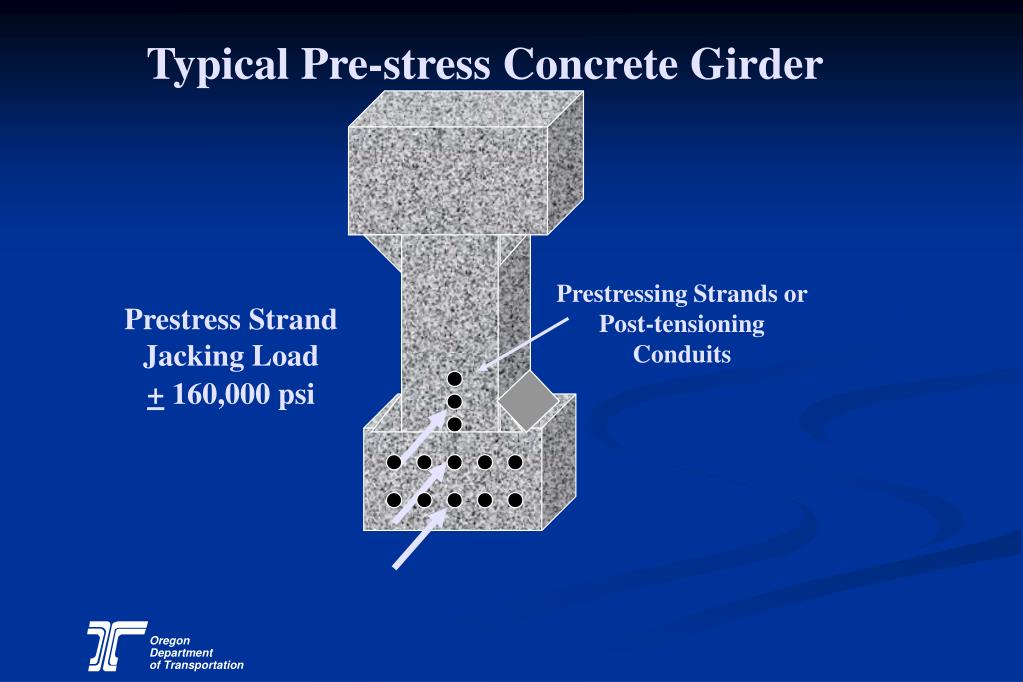 Typical Pre-stress Concrete Girder

Prestress Strand Jacking Load
$\pm$ 160,000 psi

Prestressing Strands or Post-tensioning Conduits

Oregon Department of Transportation